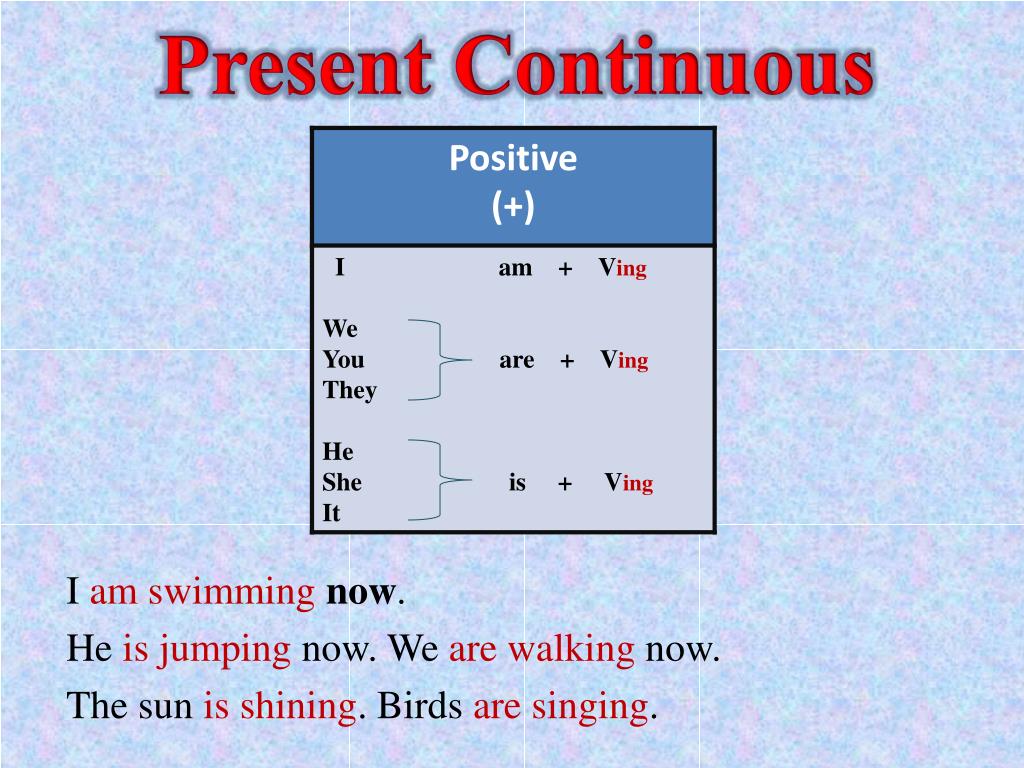 Present Continuous

| Positive (+) |
|---|
| I am + Ving |
| We You They are + Ving |
| He She It is + Ving |

I am swimming now.

He is jumping now. We are walking now.

The sun is shining. Birds are singing.